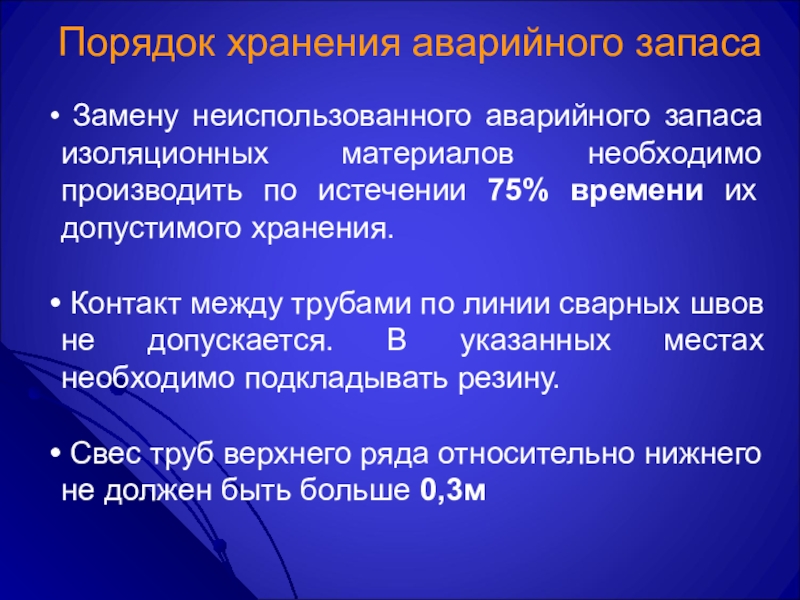 Порядок хранения аварийного запаса

• Замену неиспользованного аварийного запаса изоляционных материалов необходимо производить по истечении 75% времени их допустимого хранения.

• Контакт между трубами по линии сварных швов не допускается. В указанных местах необходимо подкладывать резину.

• Свес труб верхнего ряда относительно нижнего не должен быть больше 0,3м